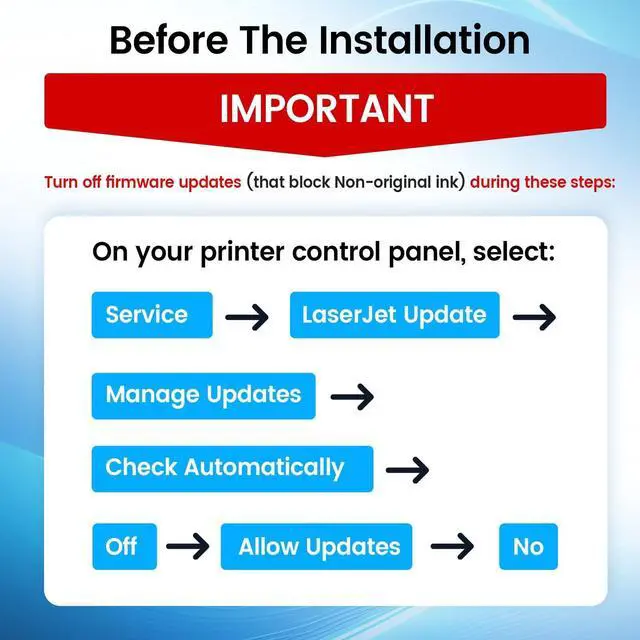 Before The Installation

IMPORTANT

Turn off firmware updates (that block Non-original ink) during these steps:

On your printer control panel, select:

Service → LaserJet Update →

Manage Updates →

Check Automatically →

Off → Allow Updates → No